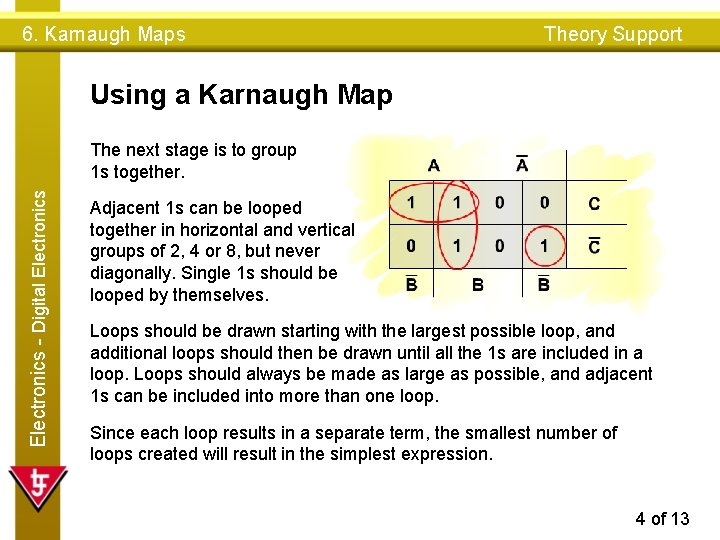 6. Karnaugh Maps

Theory Support

Electronics - Digital Electronics

Using a Karnaugh Map

The next stage is to group 1s together.

Adjacent 1s can be looped together in horizontal and vertical groups of 2, 4 or 8, but never diagonally. Single 1s should be looped by themselves.

| A | | $\overline{A}$ | | |
|---|---|---|---|---|
| 1 | 1 | 0 | 0 | C |
| 0 | 1 | 0 | 1 | $\overline{C}$ |
| $\overline{B}$ | B | | $\overline{B}$ | |

Loops should be drawn starting with the largest possible loop, and additional loops should then be drawn until all the 1s are included in a loop. Loops should always be made as large as possible, and adjacent 1s can be included into more than one loop.

Since each loop results in a separate term, the smallest number of loops created will result in the simplest expression.

4 of 13